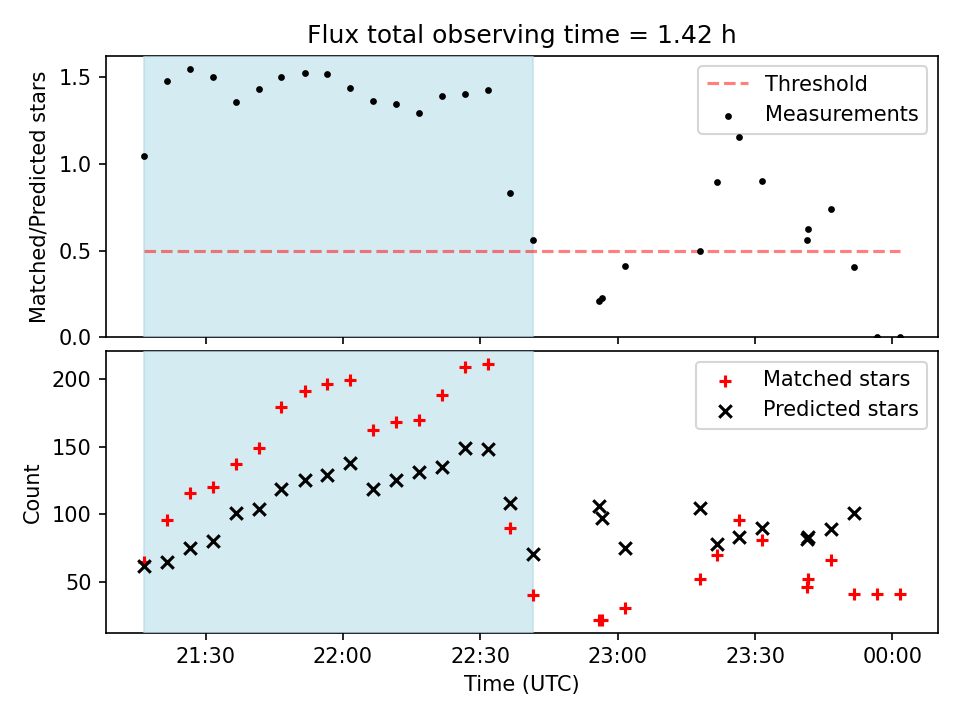 Flux total observing time = 1.42 h

Matched/Predicted stars

1.5
1.0
0.5
0.0

Threshold
Measurements

Count

200
150
100
50

Matched stars
Predicted stars

21:30
22:00
22:30
23:00
23:30
00:00

Time (UTC)